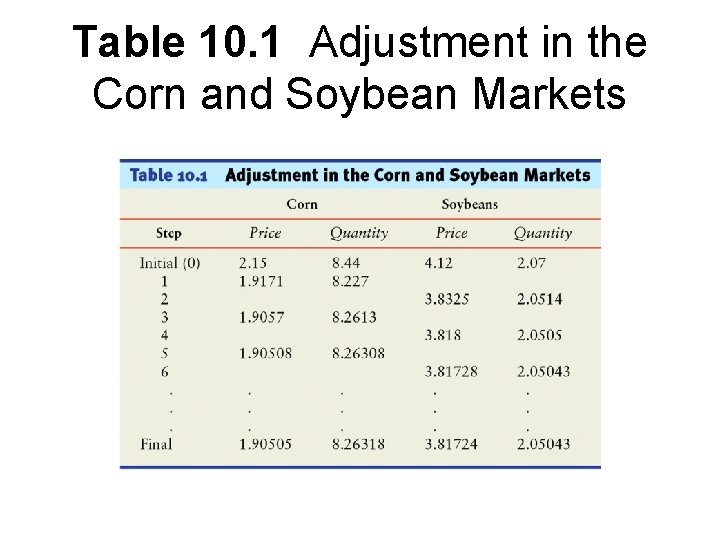 Table 10.1 Adjustment in the Corn and Soybean Markets

Table 10.1 Adjustment in the Corn and Soybean Markets

| | Corn | | Soybeans | |
|---|---|---|---|---|
| Step | Price | Quantity | Price | Quantity |
| Initial (0) | 2.15 | 8.44 | 4.12 | 2.07 |
| 1 | 1.9171 | 8.227 | | |
| 2 | | | 3.8325 | 2.0514 |
| 3 | 1.9057 | 8.2613 | | |
| 4 | | | 3.818 | 2.0505 |
| 5 | 1.90508 | 8.26308 | | |
| 6 | | | 3.81728 | 2.05043 |
| . | . | . | . | . |
| . | . | . | . | . |
| . | . | . | . | . |
| Final | 1.90505 | 8.26318 | 3.81724 | 2.05043 |